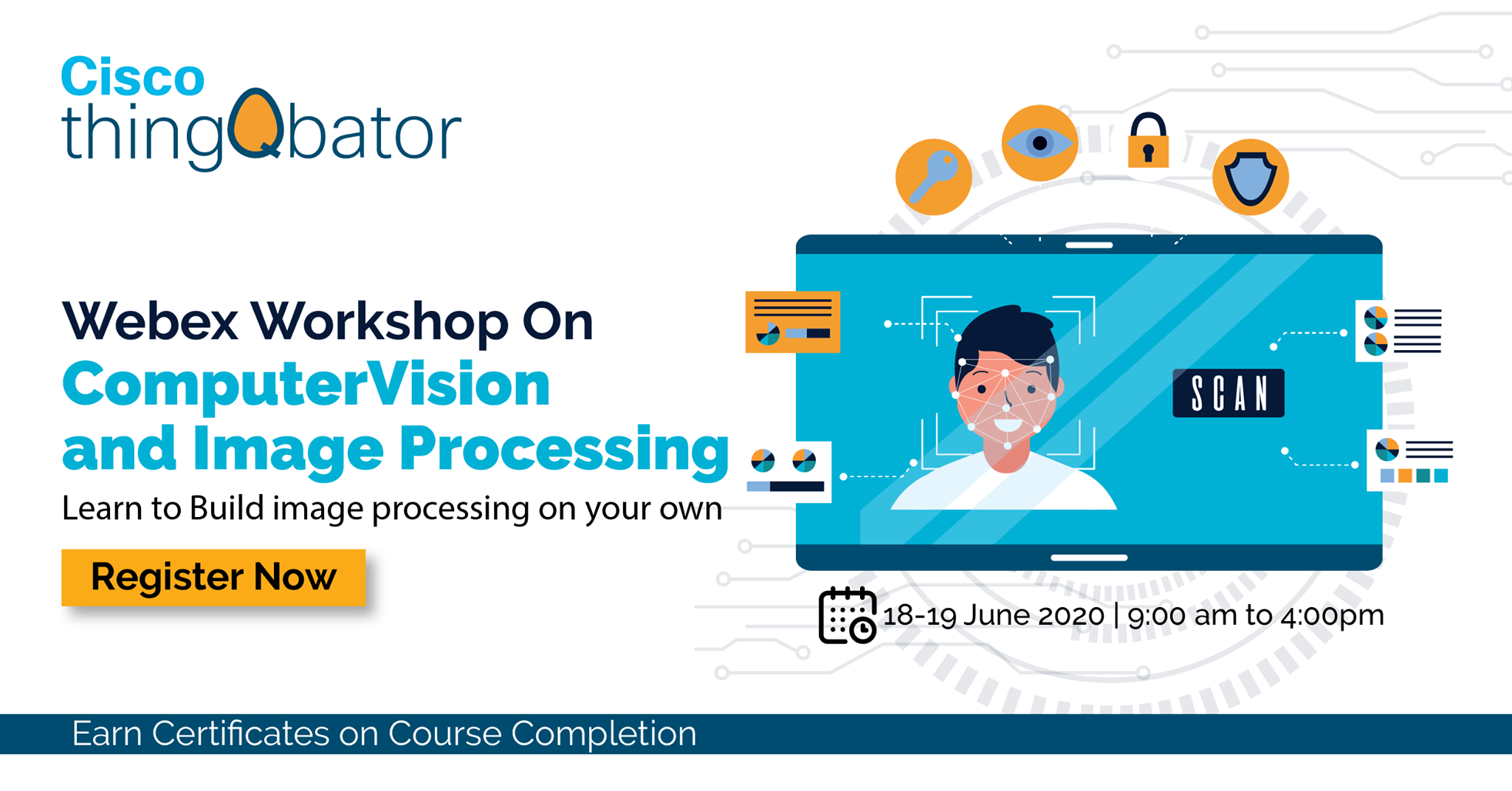 Cisco
thingQbator

Webex Workshop On
ComputerVision
and Image Processing

Learn to Build image processing on your own

Register Now

SCAN

18-19 June 2020 | 9:00 am to 4:00pm

Earn Certificates on Course Completion